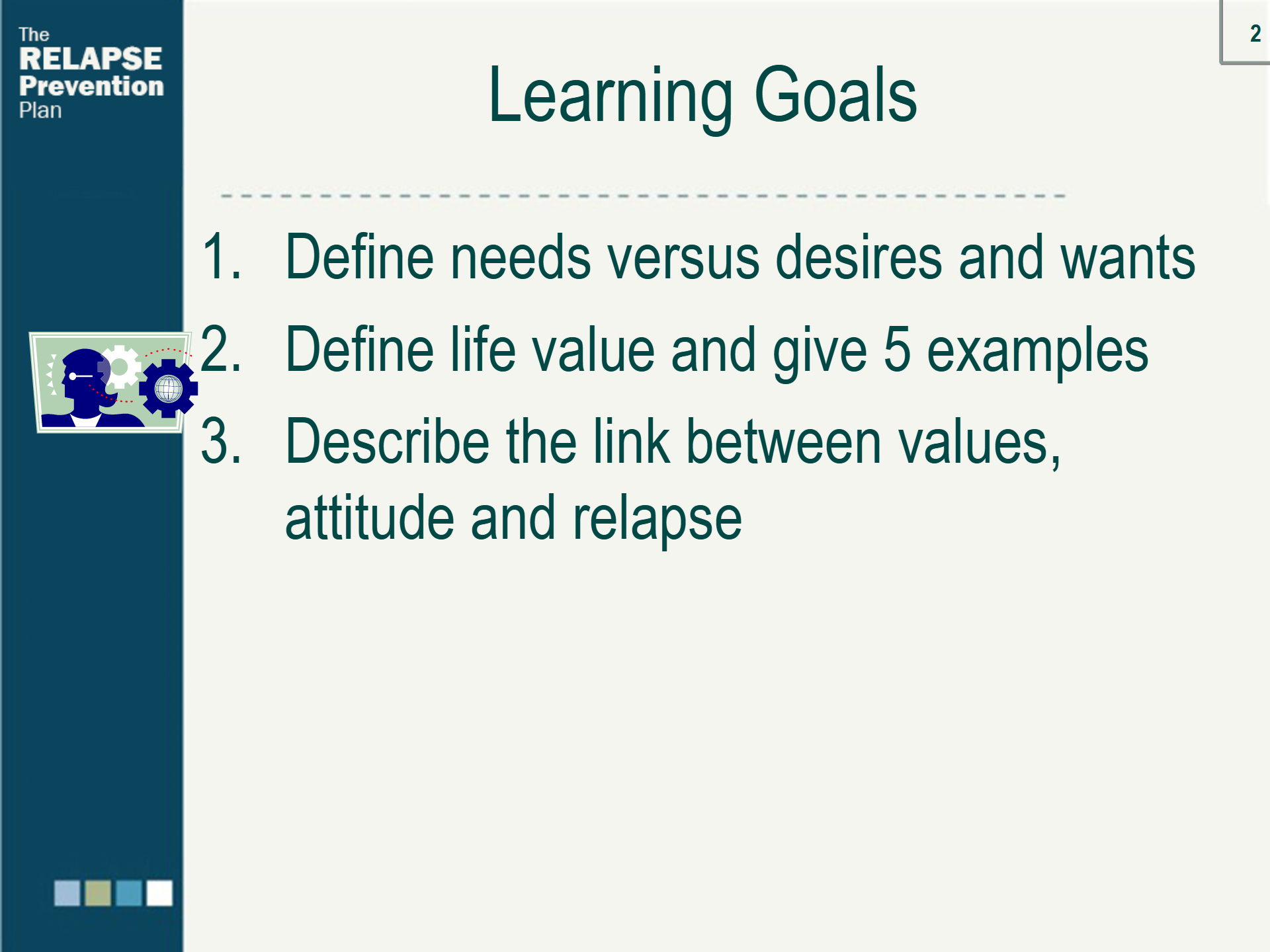 The
RELAPSE
Prevention
Plan

2

Learning Goals

1. Define needs versus desires and wants
2. Define life value and give 5 examples
3. Describe the link between values, attitude and relapse